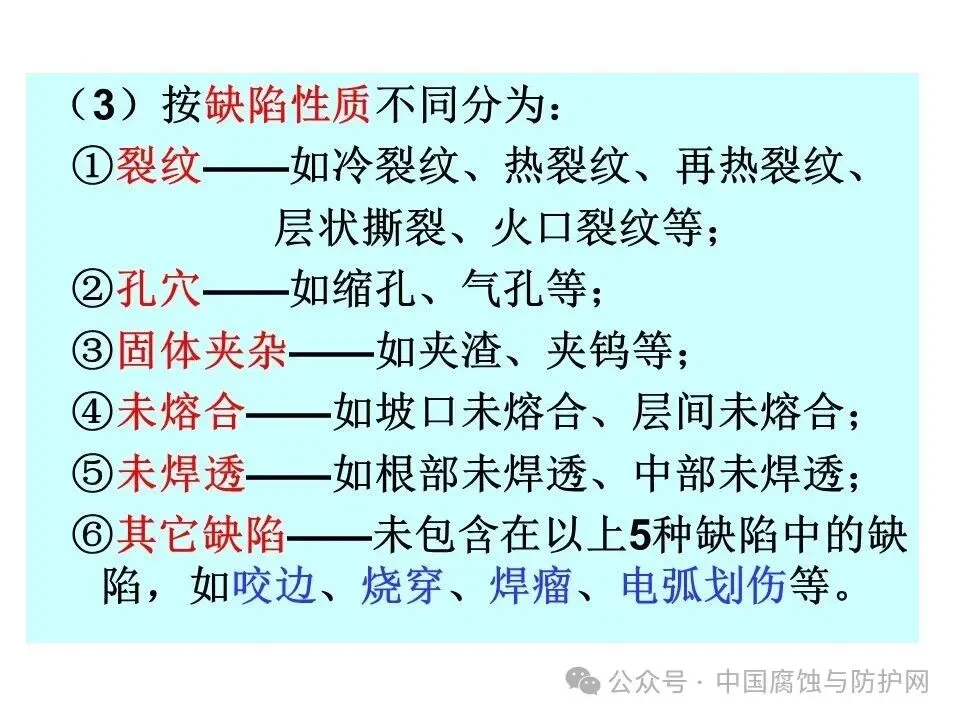 （3）按缺陷性质不同分为：

①裂纹——如冷裂纹、热裂纹、再热裂纹、层状撕裂、火口裂纹等；

②孔穴——如缩孔、气孔等；

③固体夹杂——如夹渣、夹钨等；

④未熔合——如坡口未熔合、层间未熔合；

⑤未焊透——如根部未焊透、中部未焊透；

⑥其它缺陷——未包含在以上5种缺陷中的缺陷，如咬边、烧穿、焊瘤、电弧划伤等。

公众号 · 中国腐蚀与防护网